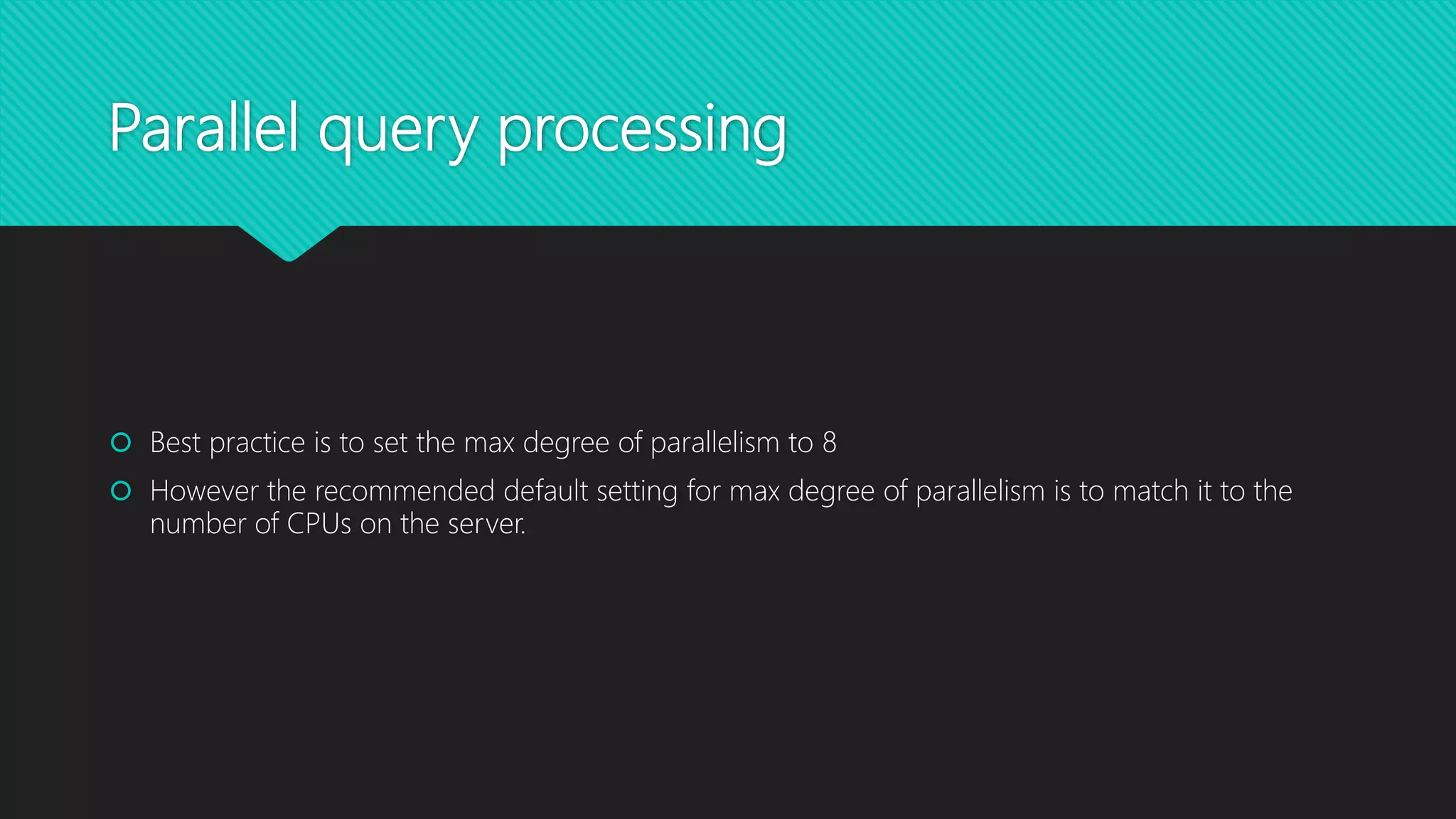 Parallel query processing

Best practice is to set the max degree of parallelism to 8

However the recommended default setting for max degree of parallelism is to match it to the number of CPUs on the server.